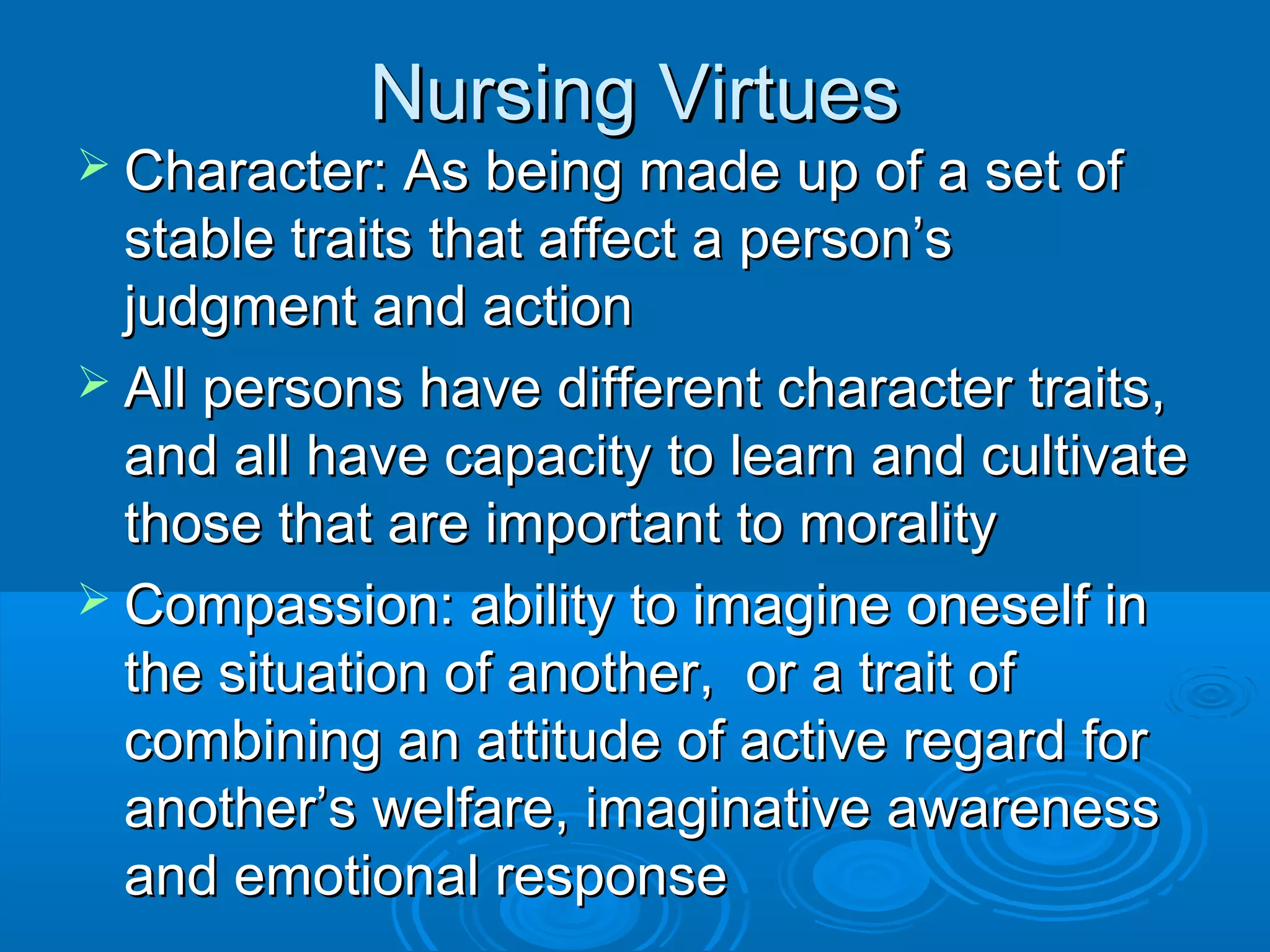 Nursing Virtues

➢ Character: As being made up of a set of stable traits that affect a person’s judgment and action

➢ All persons have different character traits, and all have capacity to learn and cultivate those that are important to morality

➢ Compassion: ability to imagine oneself in the situation of another,  or a trait of combining an attitude of active regard for another’s welfare, imaginative awareness and emotional response